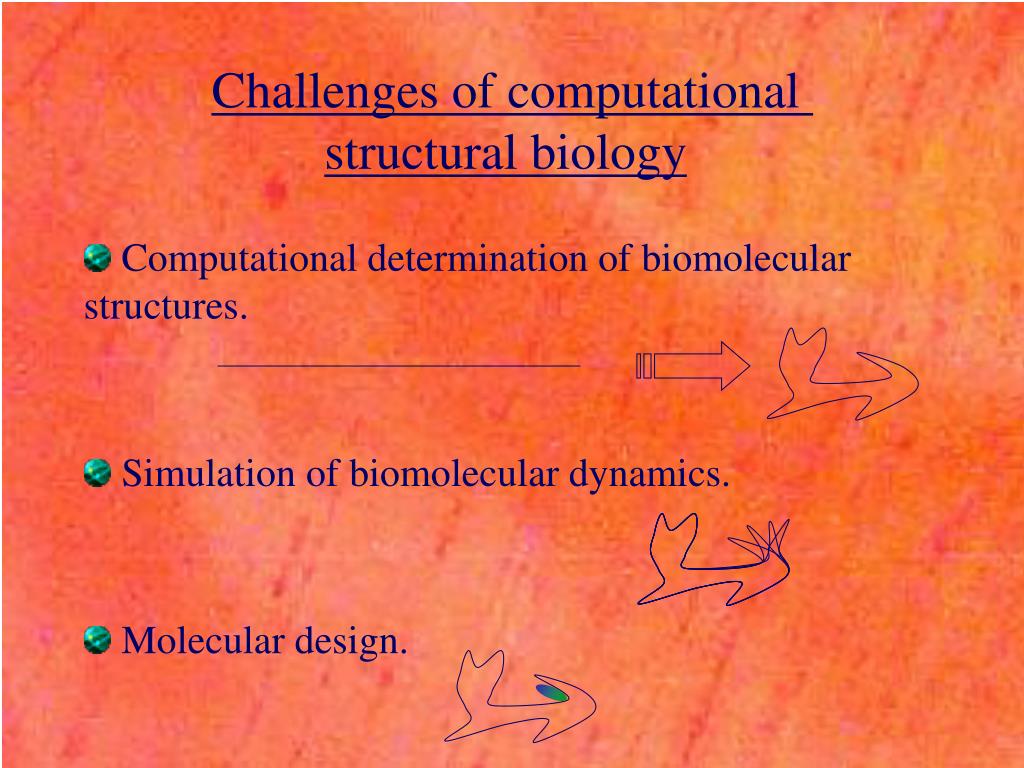 Challenges of computational structural biology

Computational determination of biomolecular structures.

Simulation of biomolecular dynamics.

Molecular design.